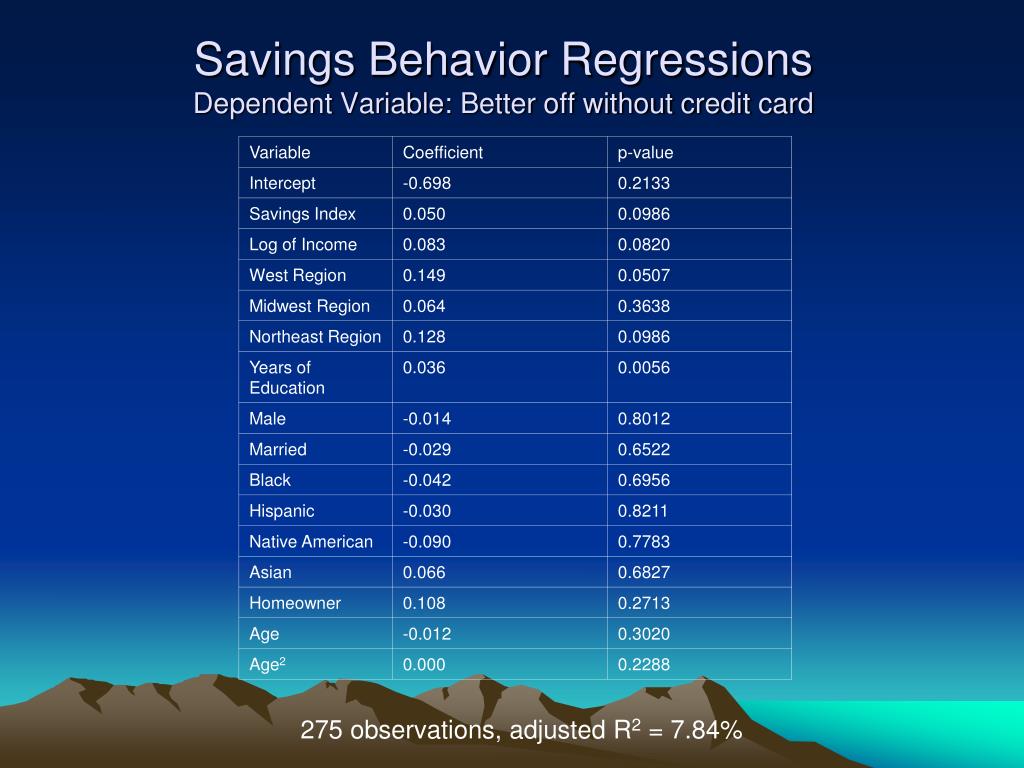 Savings Behavior Regressions
Dependent Variable: Better off without credit card

| Variable | Coefficient | p-value |
|---|---|---|
| Intercept | -0.698 | 0.2133 |
| Savings Index | 0.050 | 0.0986 |
| Log of Income | 0.083 | 0.0820 |
| West Region | 0.149 | 0.0507 |
| Midwest Region | 0.064 | 0.3638 |
| Northeast Region | 0.128 | 0.0986 |
| Years of Education | 0.036 | 0.0056 |
| Male | -0.014 | 0.8012 |
| Married | -0.029 | 0.6522 |
| Black | -0.042 | 0.6956 |
| Hispanic | -0.030 | 0.8211 |
| Native American | -0.090 | 0.7783 |
| Asian | 0.066 | 0.6827 |
| Homeowner | 0.108 | 0.2713 |
| Age | -0.012 | 0.3020 |
| Age$^2$ | 0.000 | 0.2288 |

275 observations, adjusted R$^2$ = 7.84%